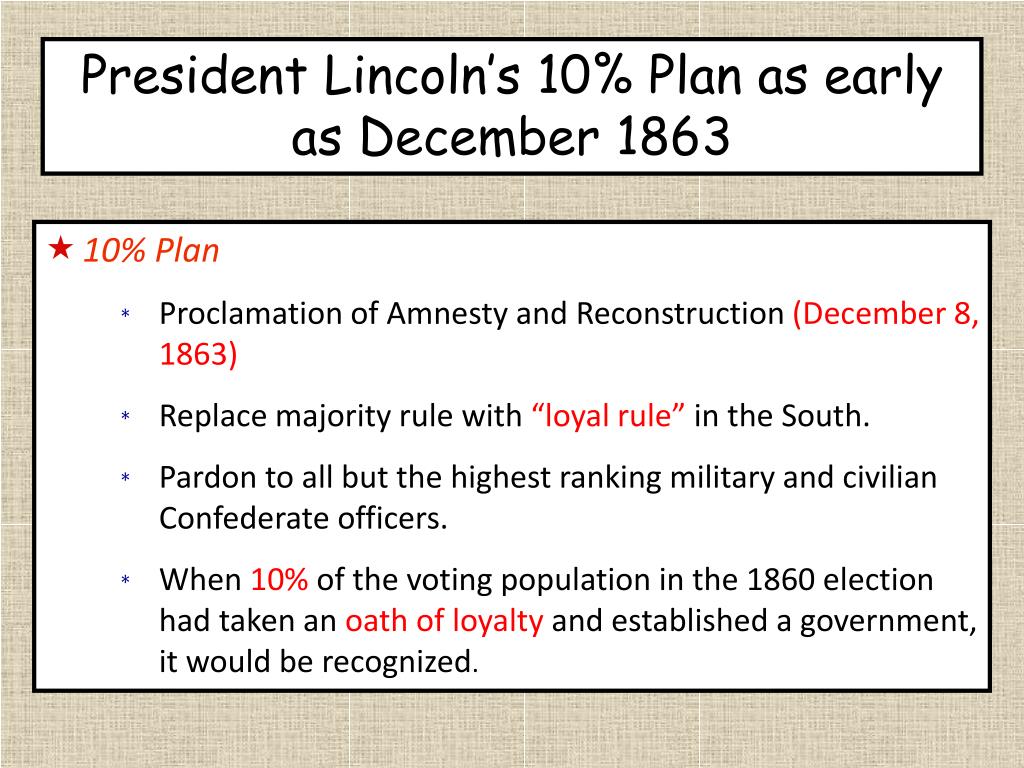 President Lincoln's 10% Plan as early as December 1863

★ 10% Plan

* Proclamation of Amnesty and Reconstruction (December 8, 1863)

* Replace majority rule with "loyal rule" in the South.

* Pardon to all but the highest ranking military and civilian Confederate officers.

* When 10% of the voting population in the 1860 election had taken an oath of loyalty and established a government, it would be recognized.